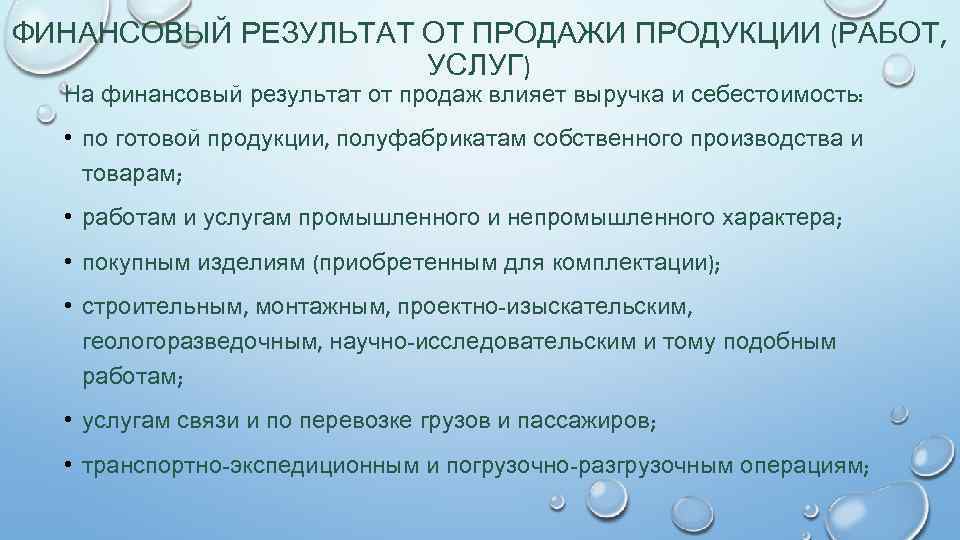 ФИНАНСОВЫЙ РЕЗУЛЬТАТ ОТ ПРОДАЖИ ПРОДУКЦИИ (РАБОТ, УСЛУГ)

На финансовый результат от продаж влияет выручка и себестоимость:

• по готовой продукции, полуфабрикатам собственного производства и товарам;

• работам и услугам промышленного и непромышленного характера;

• покупным изделиям (приобретенным для комплектации);

• строительным, монтажным, проектно-изыскательским, геологоразведочным, научно-исследовательским и тому подобным работам;

• услугам связи и по перевозке грузов и пассажиров;

• транспортно-экспедиционным и погрузочно-разгрузочным операциям;